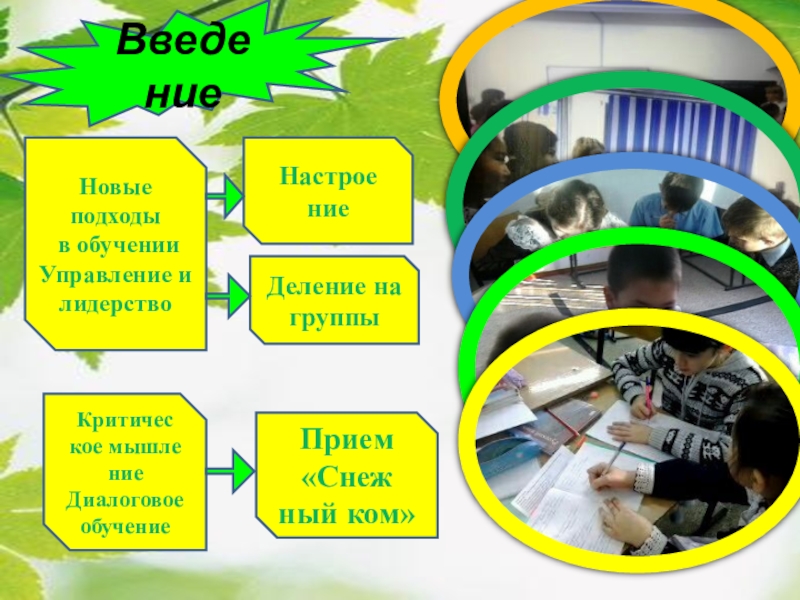 Введе ние

Новые подходы в обучении Управление и лидерство

Настрое ние

Деление на группы

Критичес кое мышле ние Диалоговое обучение

Прием «Снеж ный ком»